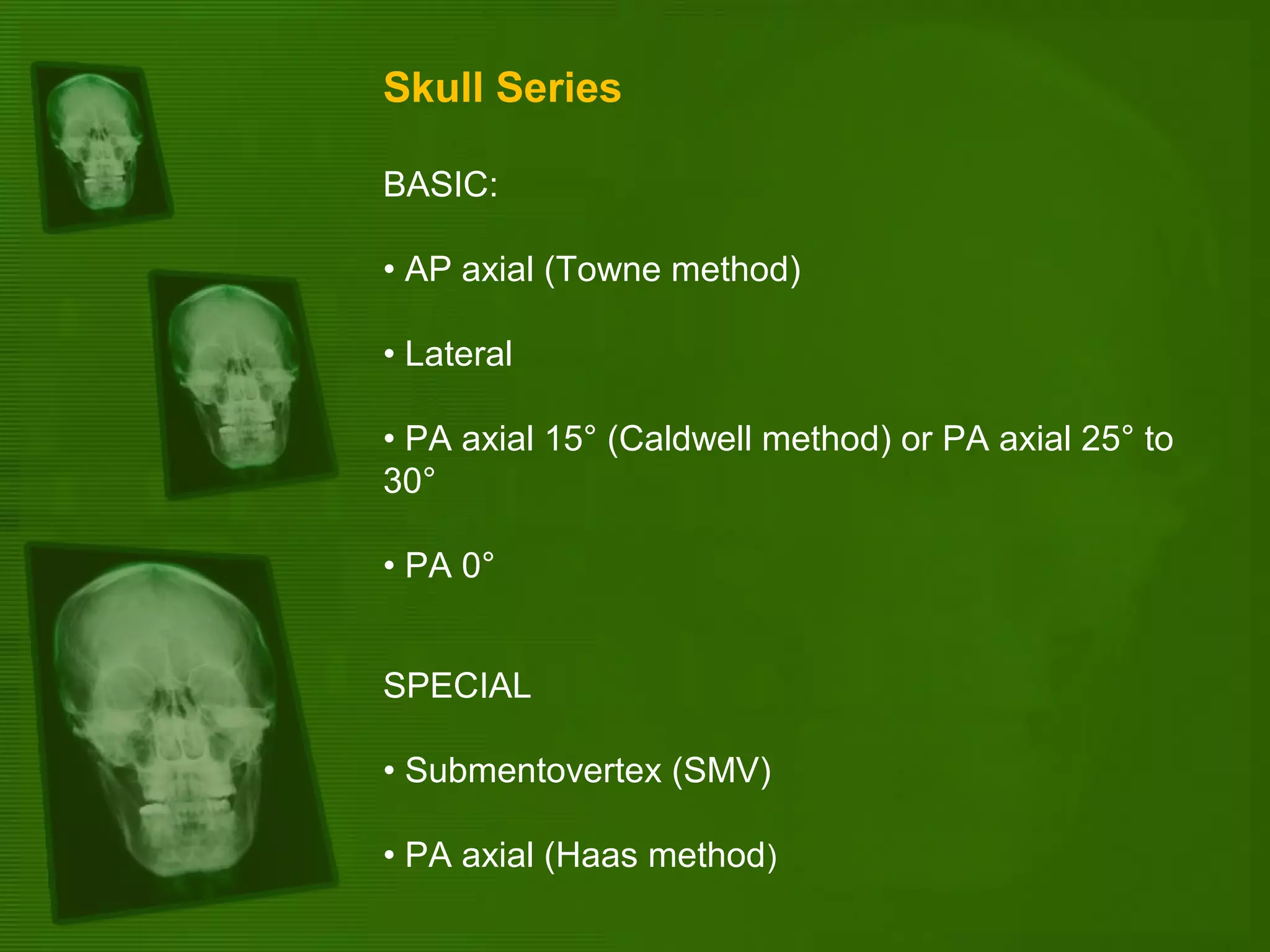 Skull Series

BASIC:

• AP axial (Towne method)

• Lateral

• PA axial 15° (Caldwell method) or PA axial 25° to 30°

• PA 0°

SPECIAL

• Submentovertex (SMV)

• PA axial (Haas method)